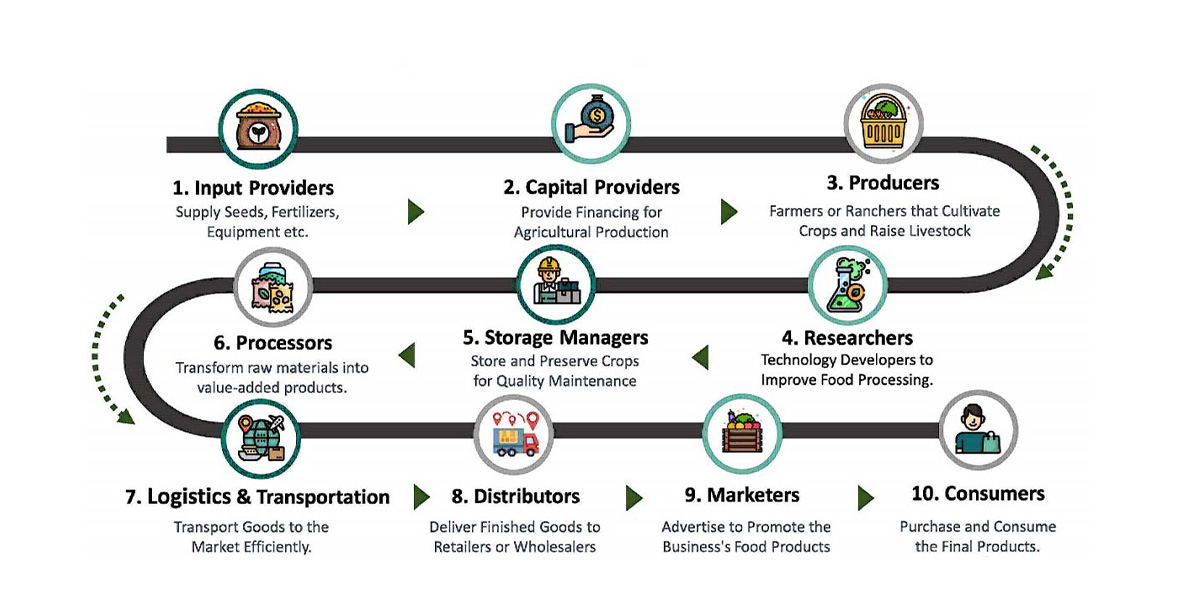 1. Input Providers
Supply Seeds, Fertilizers, Equipment etc.

2. Capital Providers
Provide Financing for Agricultural Production

3. Producers
Farmers or Ranchers that Cultivate Crops and Raise Livestock

4. Researchers
Technology Developers to Improve Food Processing.

5. Storage Managers
Store and Preserve Crops for Quality Maintenance

6. Processors
Transform raw materials into value-added products.

7. Logistics & Transportation
Transport Goods to the Market Efficiently.

8. Distributors
Deliver Finished Goods to Retailers or Wholesalers

9. Marketers
Advertise to Promote the Business's Food Products

10. Consumers
Purchase and Consume the Final Products.